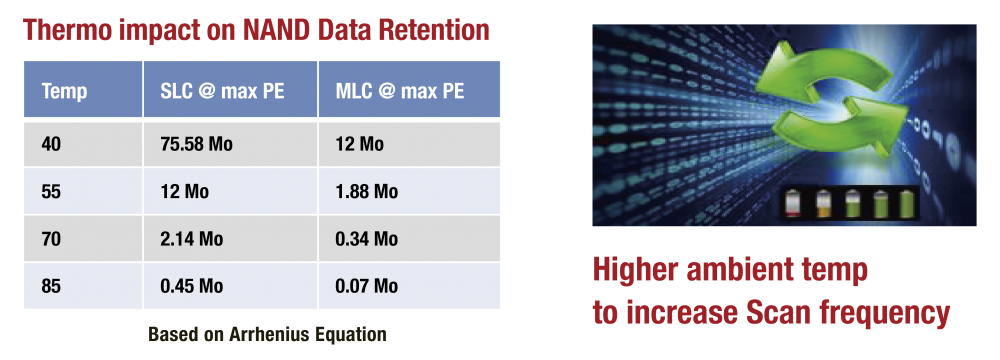 Thermo impact on NAND Data Retention

| Temp | SLC @ max PE | MLC @ max PE |
|---|---|---|
| 40 | 75.58 Mo | 12 Mo |
| 55 | 12 Mo | 1.88 Mo |
| 70 | 2.14 Mo | 0.34 Mo |
| 85 | 0.45 Mo | 0.07 Mo |

Based on Arrhenius Equation

Higher ambient temp to increase Scan frequency